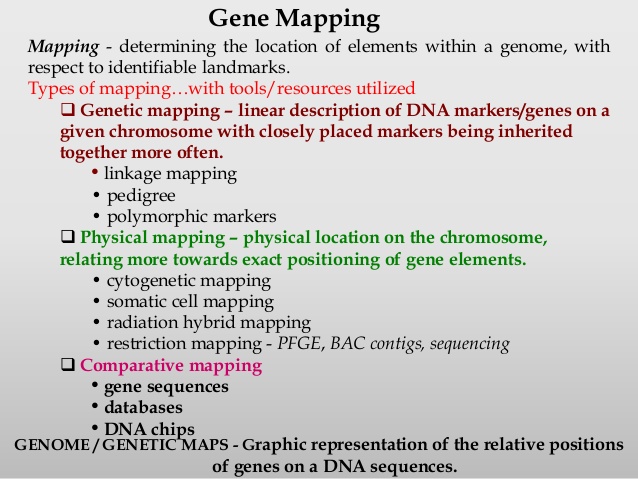 Gene Mapping

Mapping - determining the location of elements within a genome, with respect to identifiable landmarks.

Types of mapping…with tools/resources utilized

❑ Genetic mapping – linear description of DNA markers/genes on a given chromosome with closely placed markers being inherited together more often.
• linkage mapping
• pedigree
• polymorphic markers

❑ Physical mapping – physical location on the chromosome, relating more towards exact positioning of gene elements.
• cytogenetic mapping
• somatic cell mapping
• radiation hybrid mapping
• restriction mapping - PFGE, BAC contigs, sequencing

❑ Comparative mapping
• gene sequences
• databases
• DNA chips

GENOME/GENETIC MAPS - Graphic representation of the relative positions of genes on a DNA sequences.